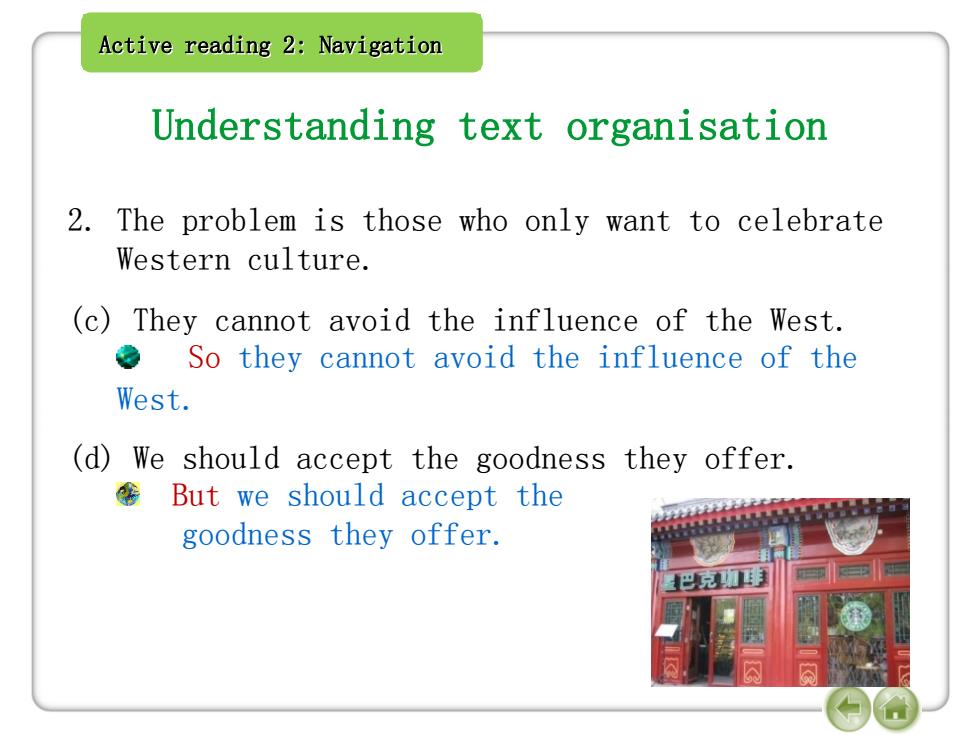 Active reading 2: Navigation

Understanding text organisation

2. The problem is those who only want to celebrate Western culture.

(c) They cannot avoid the influence of the West.
So they cannot avoid the influence of the West.

(d) We should accept the goodness they offer.
But we should accept the goodness they offer.

星巴克咖啡